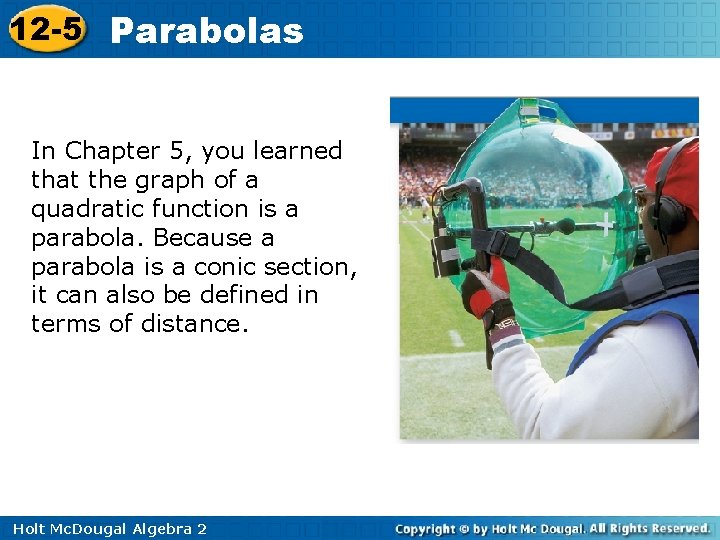 12-5 Parabolas

In Chapter 5, you learned that the graph of a quadratic function is a parabola. Because a parabola is a conic section, it can also be defined in terms of distance.

Holt McDougal Algebra 2

Copyright © by Holt Mc Dougal. All Rights Reserved.